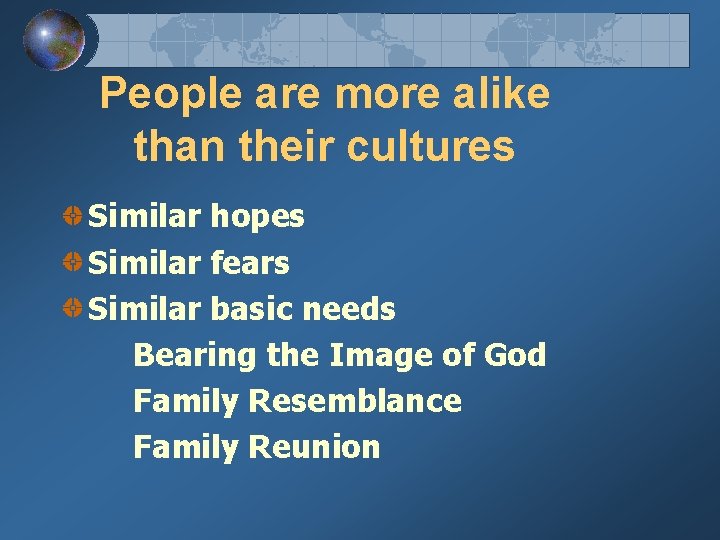 People are more alike than their cultures

Similar hopes

Similar fears

Similar basic needs

Bearing the Image of God

Family Resemblance

Family Reunion